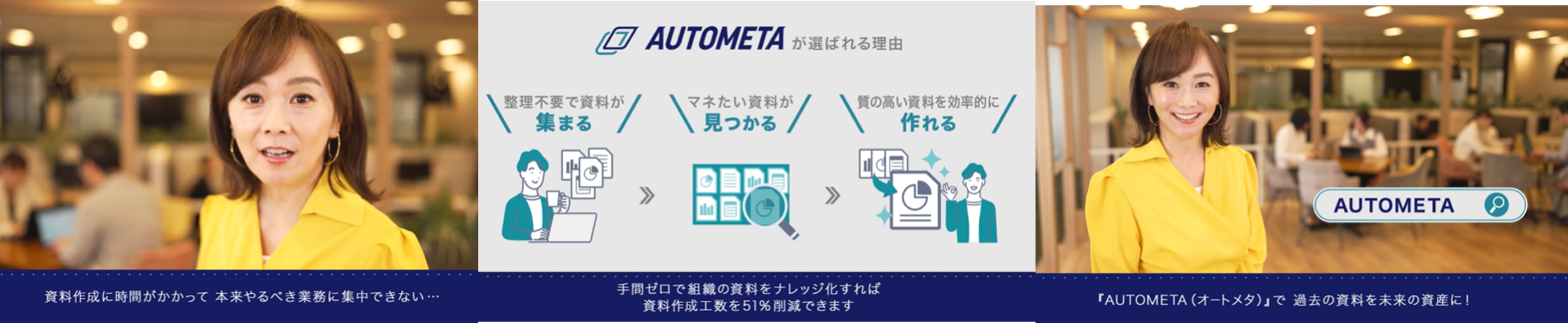 資料作成に時間がかかって 本来やるべき業務に集中できない…

AUTOMETA が選ばれる理由

整理不要で資料が 集まる

マネたい資料が 見つかる

質の高い資料を効率的に 作れる

手間ゼロで組織の資料をナレッジ化すれば
資料作成工数を51%削減できます

AUTOMETA

『AUTOMETA（オートメタ）』で 過去の資料を未来の資産に！